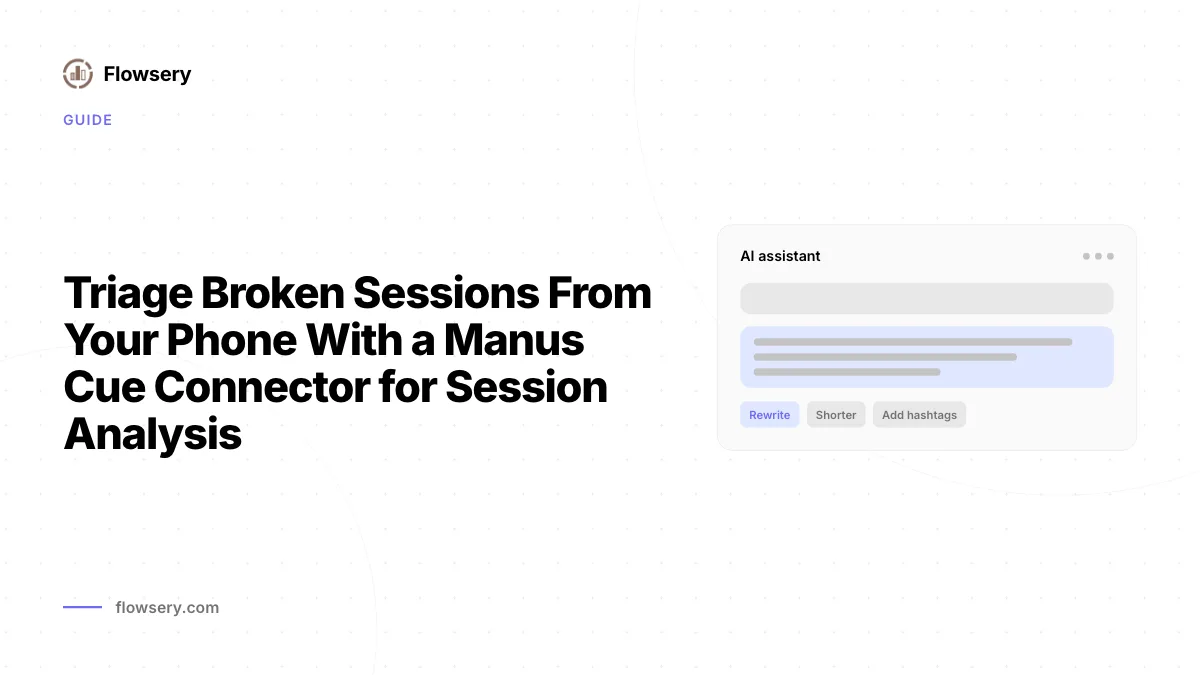 Flowsery

GUIDE

Triage Broken Sessions From Your Phone With a Manus Cue Connector for Session Analysis

AI assistant

Rewrite
Shorter
Add hashtags

flowsery.com